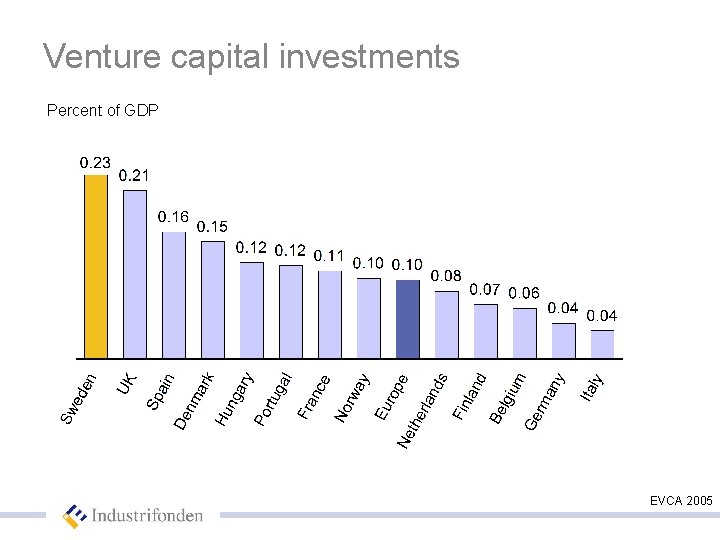 Venture capital investments

Percent of GDP

0.23
0.21
0.16
0.15
0.12
0.12
0.11
0.10
0.10
0.08
0.07
0.06
0.04
0.04

Sweden
UK
Spain
Denmark
Hungary
Portugal
France
Norway
Europe
Netherlands
Finland
Belgium
Germany
Italy

EVCA 2005

Industrifonden